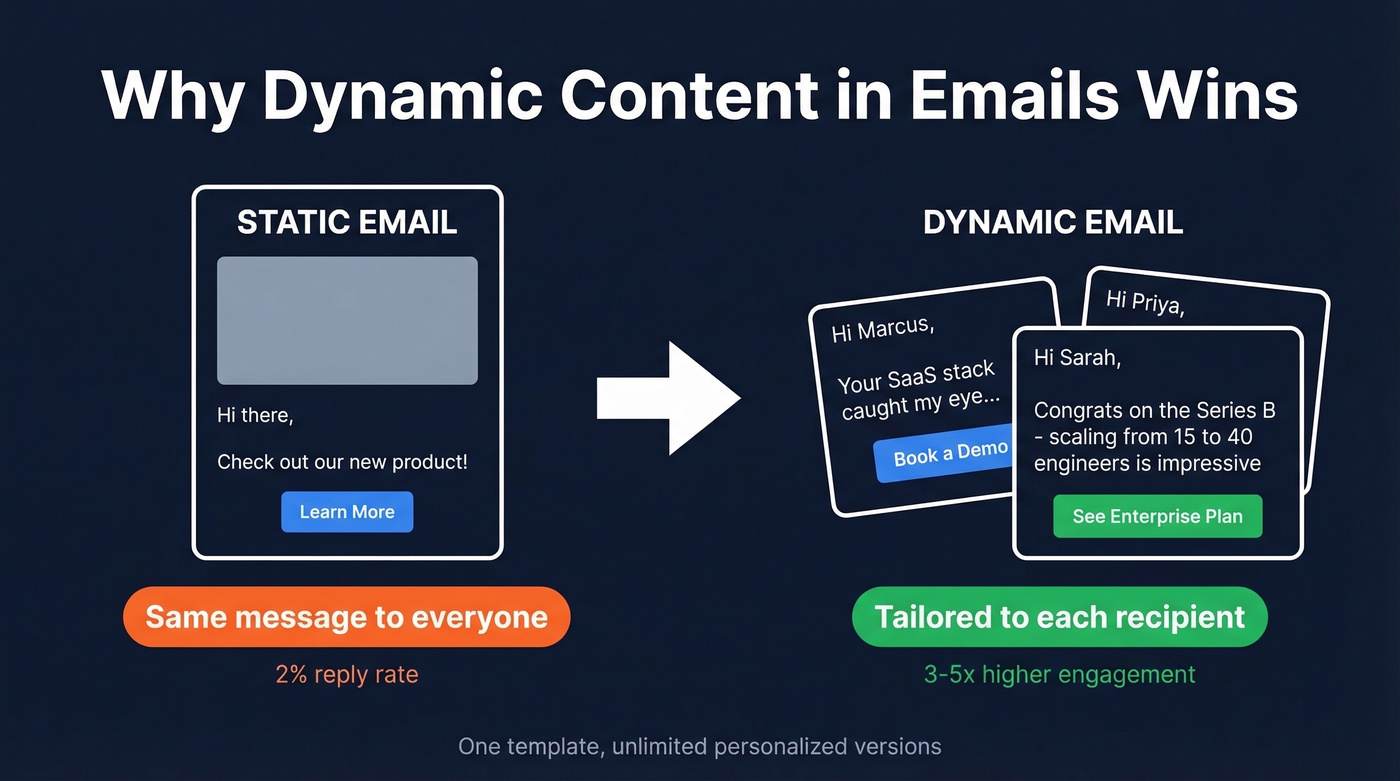 Why Dynamic Content in Emails Wins

STATIC EMAIL

Hi there,

Check out our new product!

Learn More

Same message to everyone

2% reply rate

DYNAMIC EMAIL

Hi Marcus,

Your SaaS stack caught my eye...

Book a Demo

Hi Priya,

Hi Sarah,

Congrats on the Series B - scaling from 15 to 40 engineers is impressive

See Enterprise Plan

Tailored to each recipient

3-5x higher engagement

One template, unlimited personalized versions